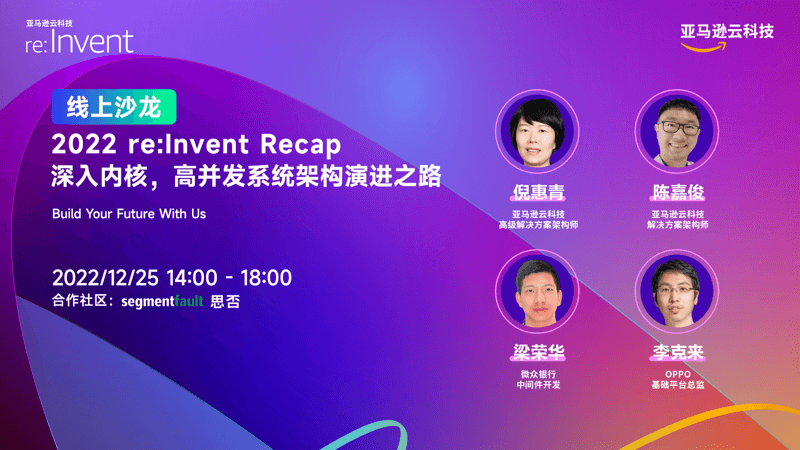 亚马逊云科技
re:Invent

亚马逊云科技

线上沙龙

2022 re:Invent Recap
深入内核，高并发系统架构演进之路

Build Your Future With Us

2022/12/25 14:00 - 18:00
合作社区：segmentfault 思否

倪惠青
亚马逊云科技
高级解决方案架构师

陈嘉俊
亚马逊云科技
解决方案架构师

梁荣华
微众银行
中间件开发

李克来
OPPO
基础平台总监